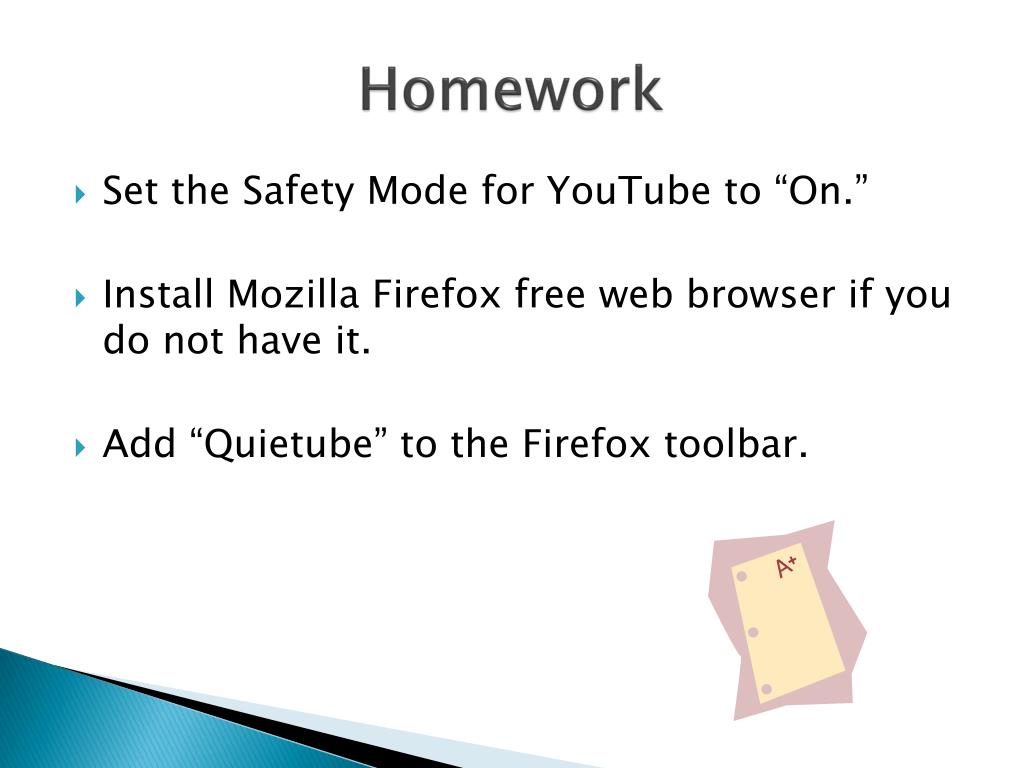 Homework

Set the Safety Mode for YouTube to “On.”

Install Mozilla Firefox free web browser if you do not have it.

Add “Quietube” to the Firefox toolbar.

A+